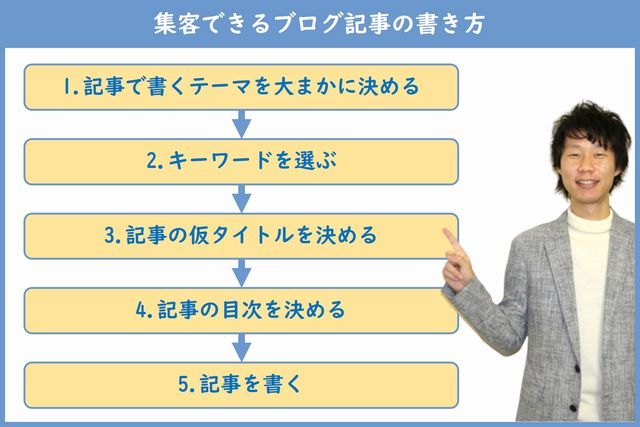 集客できるブログ記事の書き方

1.記事で書くテーマを大まかに決める

2.キーワードを選ぶ

3.記事の仮タイトルを決める

4.記事の目次を決める

5.記事を書く